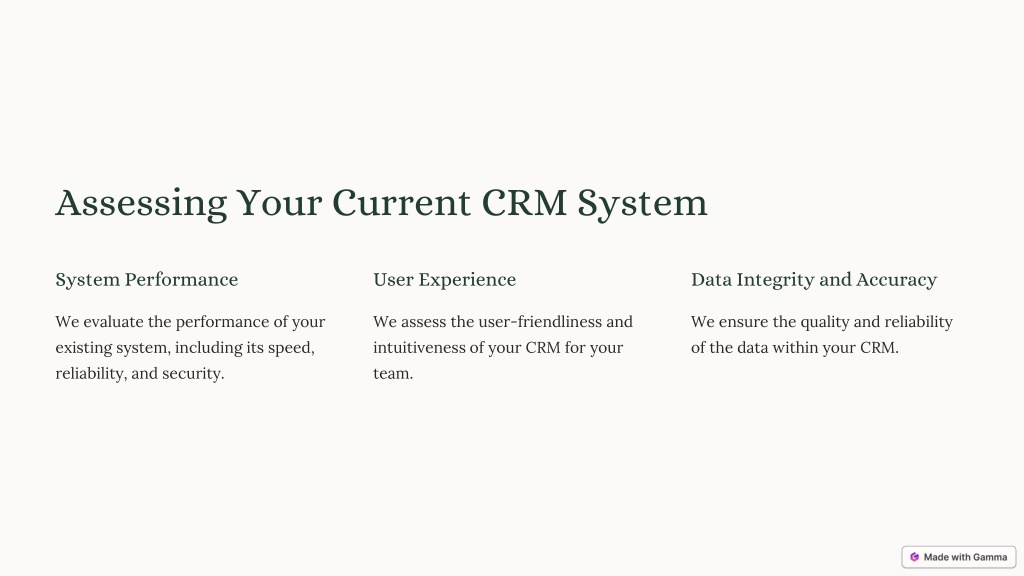 Assessing Your Current CRM System

System Performance

We evaluate the performance of your existing system, including its speed, reliability, and security.

User Experience

We assess the user-friendliness and intuitiveness of your CRM for your team.

Data Integrity and Accuracy

We ensure the quality and reliability of the data within your CRM.

Made with Gamma